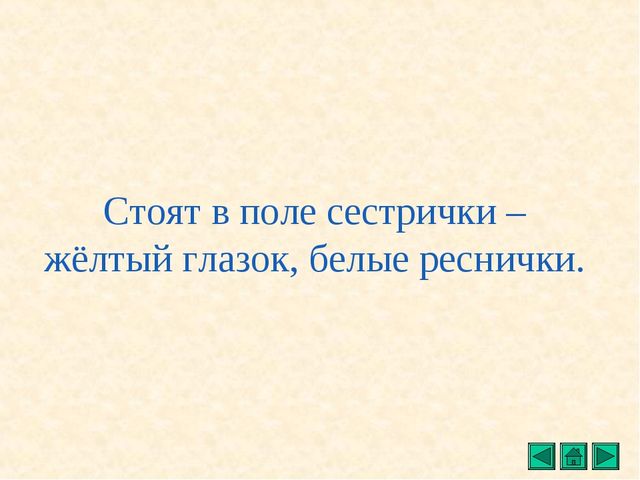 Стоят в поле сестрички –
жёлтый глазок, белые реснички.